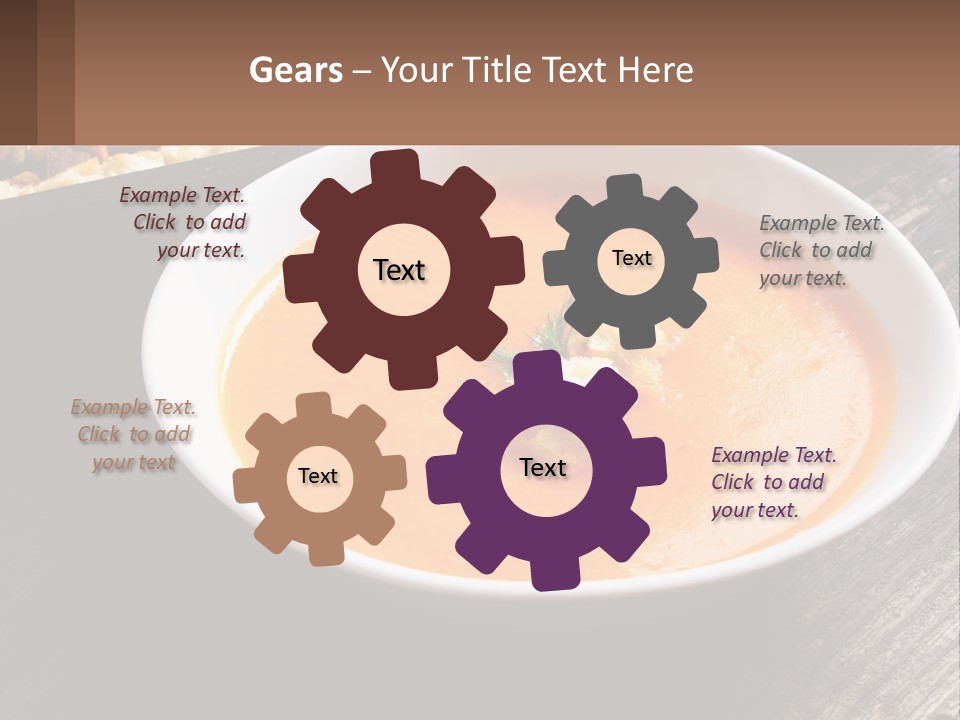 Gears – Your Title Text Here

Example Text. Click to add your text.

Text

Text

Example Text. Click to add your text.

Example Text. Click to add your text

Text

Text

Example Text. Click to add your text.